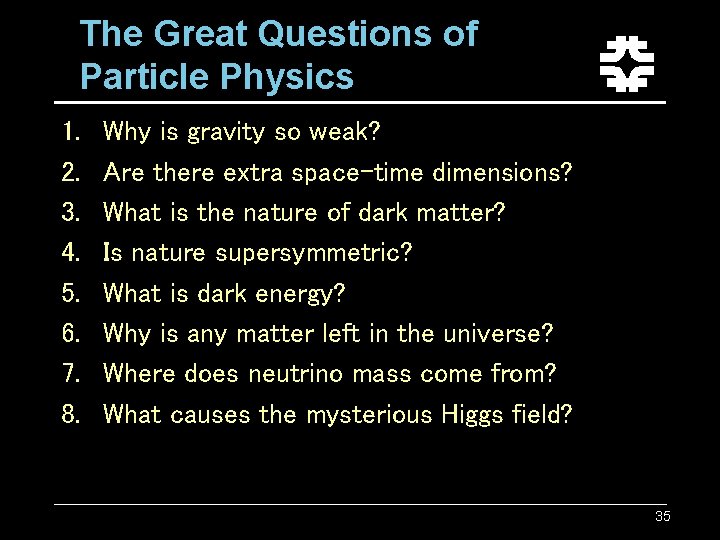 The Great Questions of Particle Physics

1. Why is gravity so weak?
2. Are there extra space-time dimensions?
3. What is the nature of dark matter?
4. Is nature supersymmetric?
5. What is dark energy?
6. Why is any matter left in the universe?
7. Where does neutrino mass come from?
8. What causes the mysterious Higgs field?

35